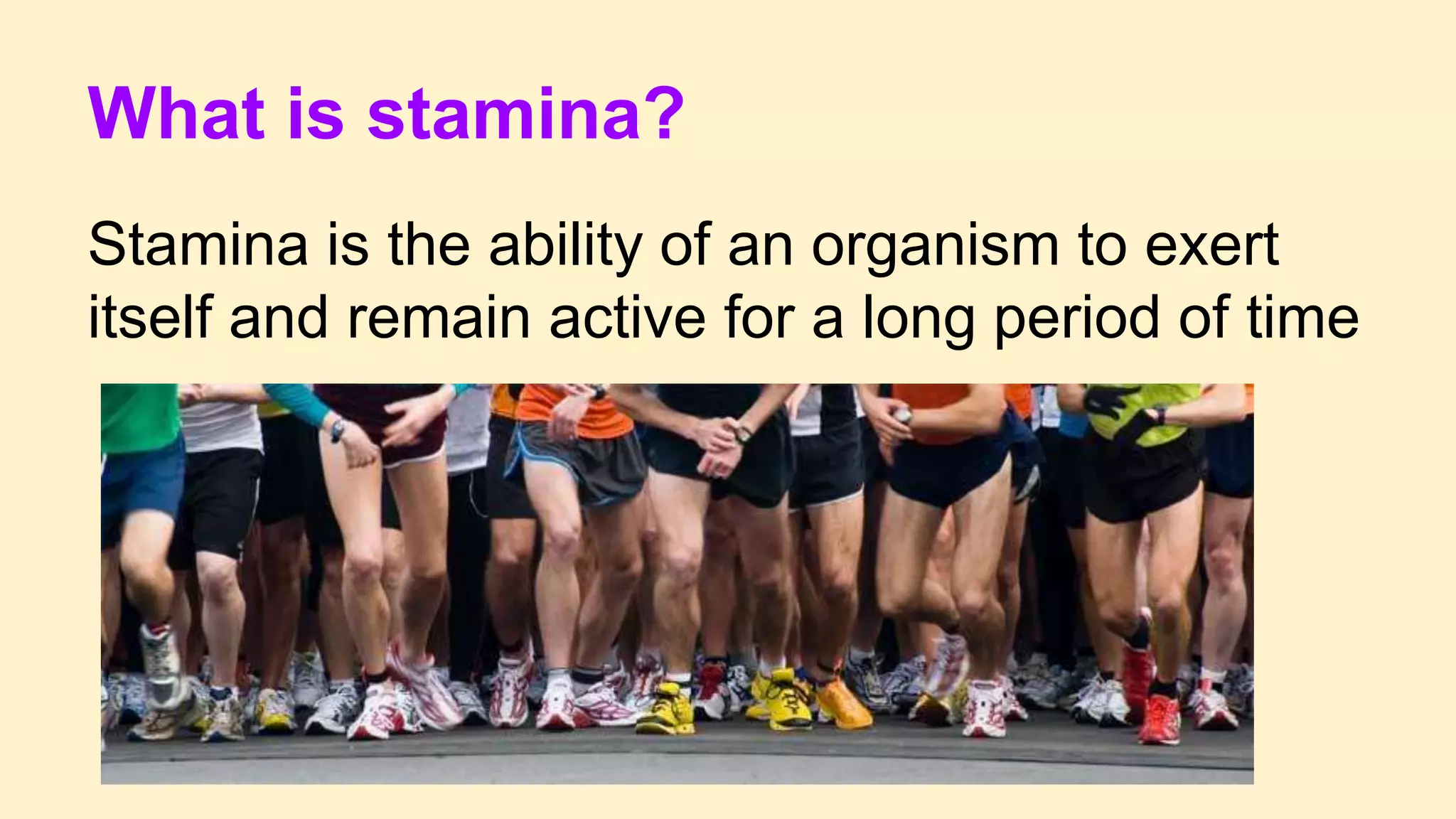 What is stamina?

Stamina is the ability of an organism to exert itself and remain active for a long period of time